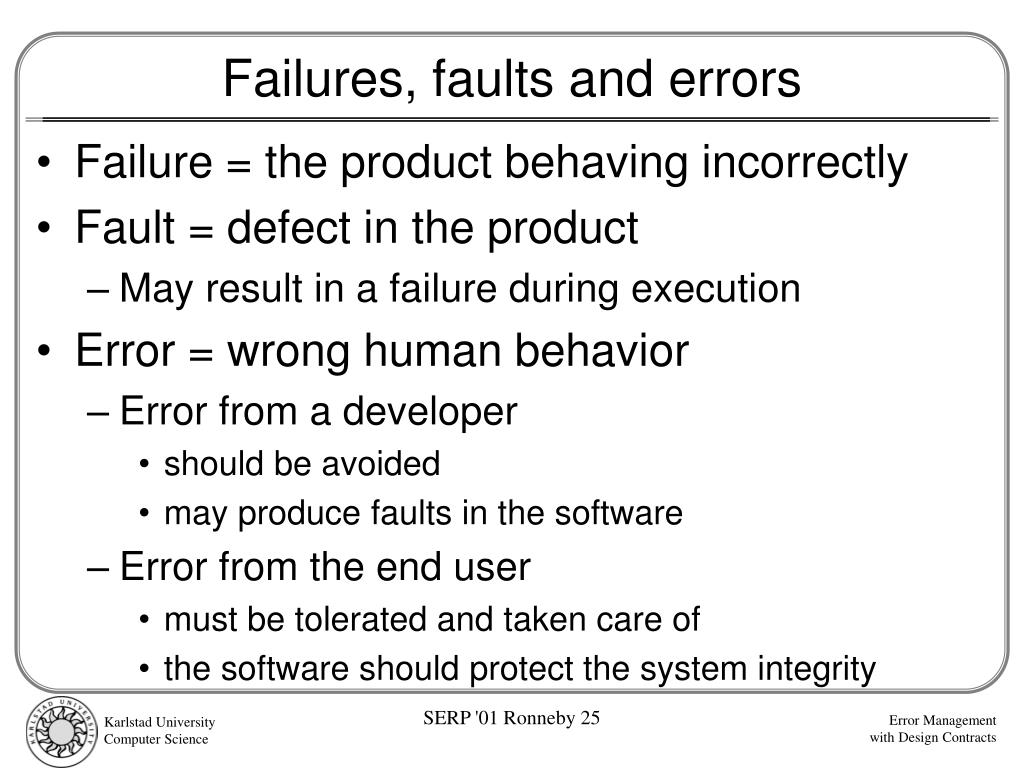 Failures, faults and errors

• Failure = the product behaving incorrectly
• Fault = defect in the product
– May result in a failure during execution
• Error = wrong human behavior
– Error from a developer
• should be avoided
• may produce faults in the software
– Error from the end user
• must be tolerated and taken care of
• the software should protect the system integrity

KARLSTAD UNIVERSITY

Karlstad University
Computer Science

SERP '01 Ronneby 25

Error Management
with Design Contracts